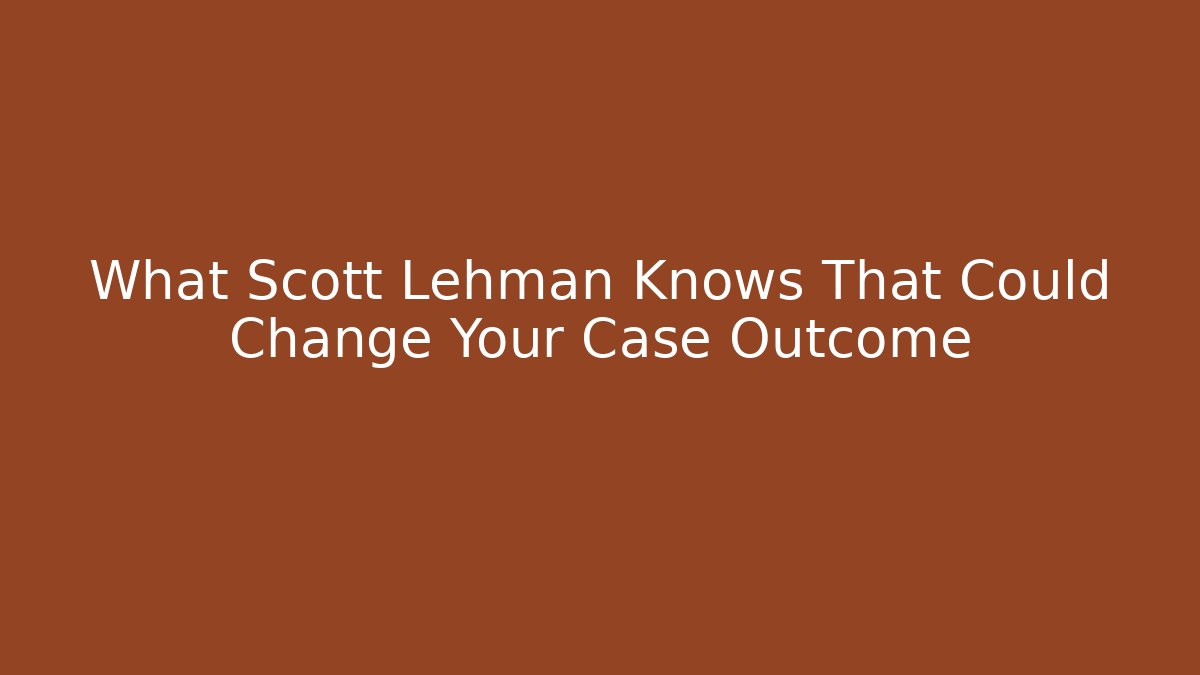 What Scott Lehman Knows That Could Change Your Case Outcome